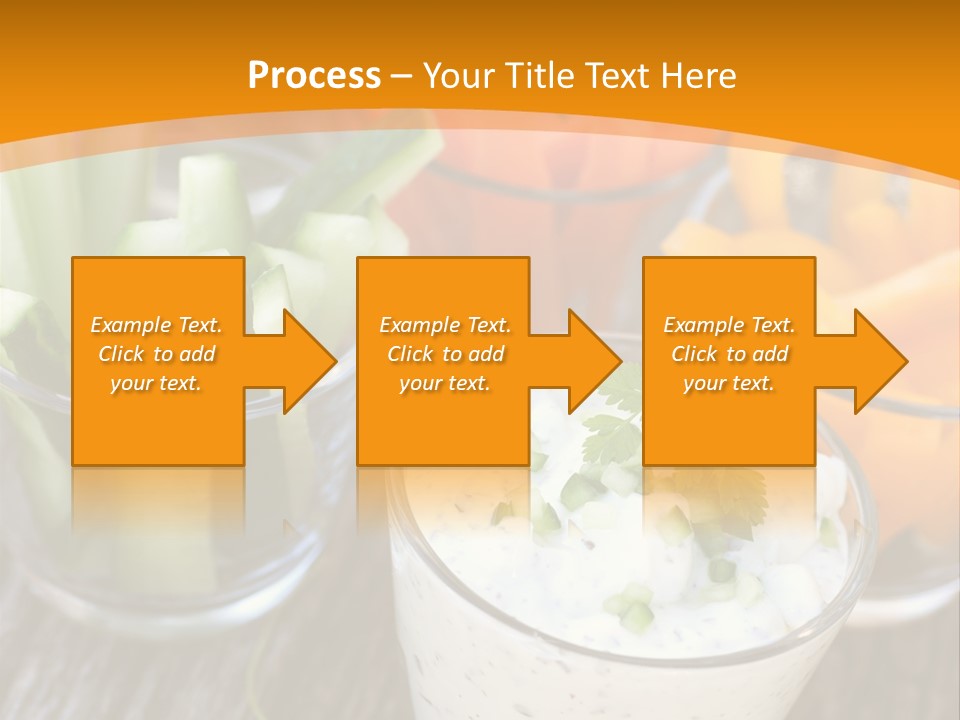 Process – Your Title Text Here

Example Text. Click to add your text.

Example Text. Click to add your text.

Example Text. Click to add your text.